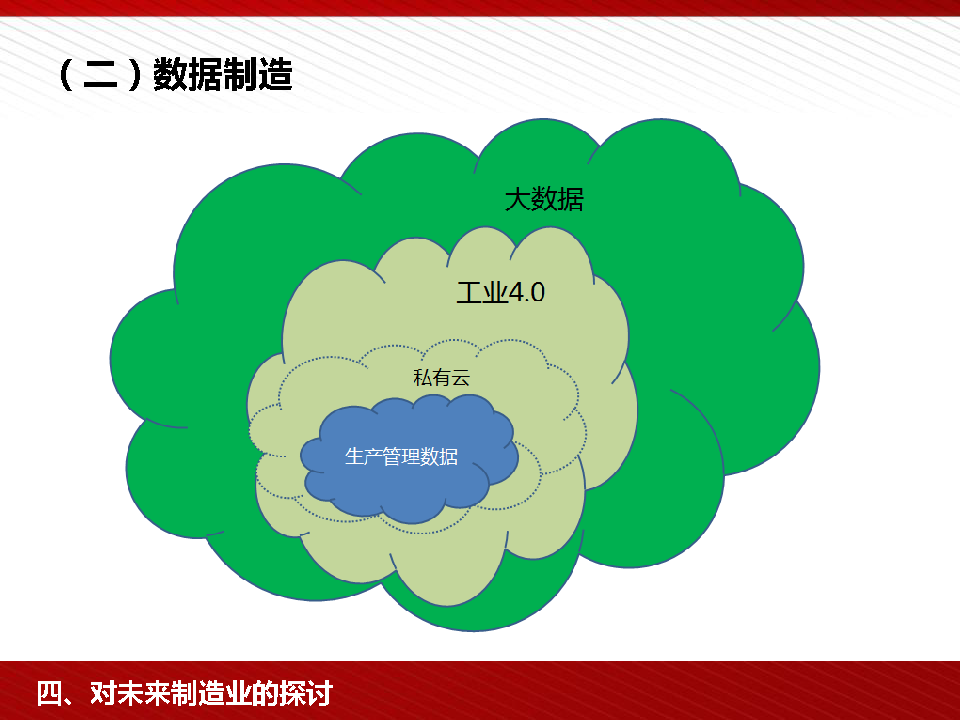 （二）数据制造

大数据

工业4.0

私有云

生产管理数据

四、对未来制造业的探讨